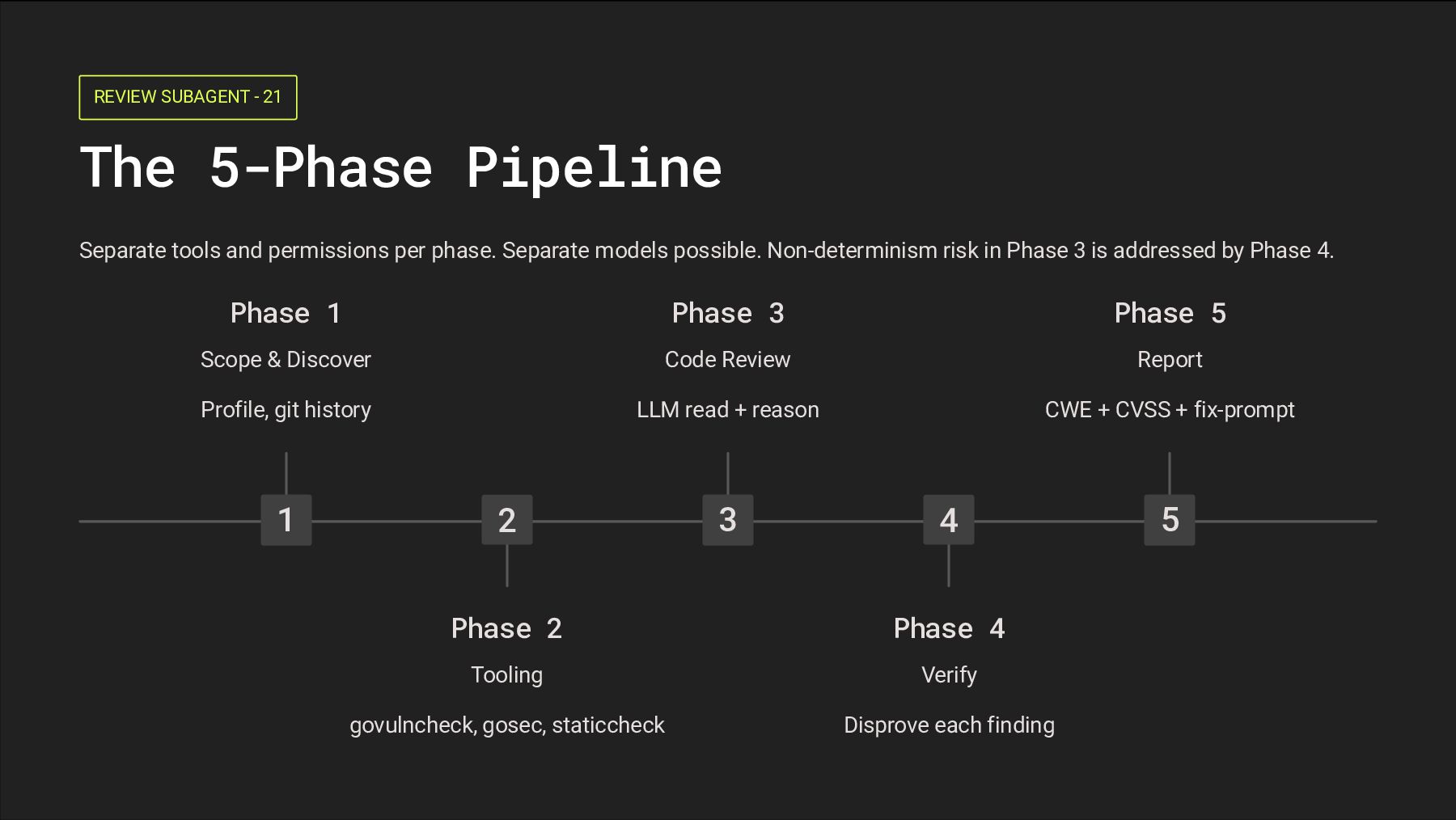 REVIEW SUBAGENT - 21

The 5-Phase Pipeline

Separate tools and permissions per phase. Separate models possible. Non-determinism risk in Phase 3 is addressed by Phase 4.

Phase 1
Scope & Discover
Profile, git history

Phase 3
Code Review
LLM read + reason

Phase 5
Report
CWE + CVSS + fix-prompt

1 2 3 4 5

Phase 2
Tooling
govulncheck, gosec, staticcheck

Phase 4
Verify
Disprove each finding